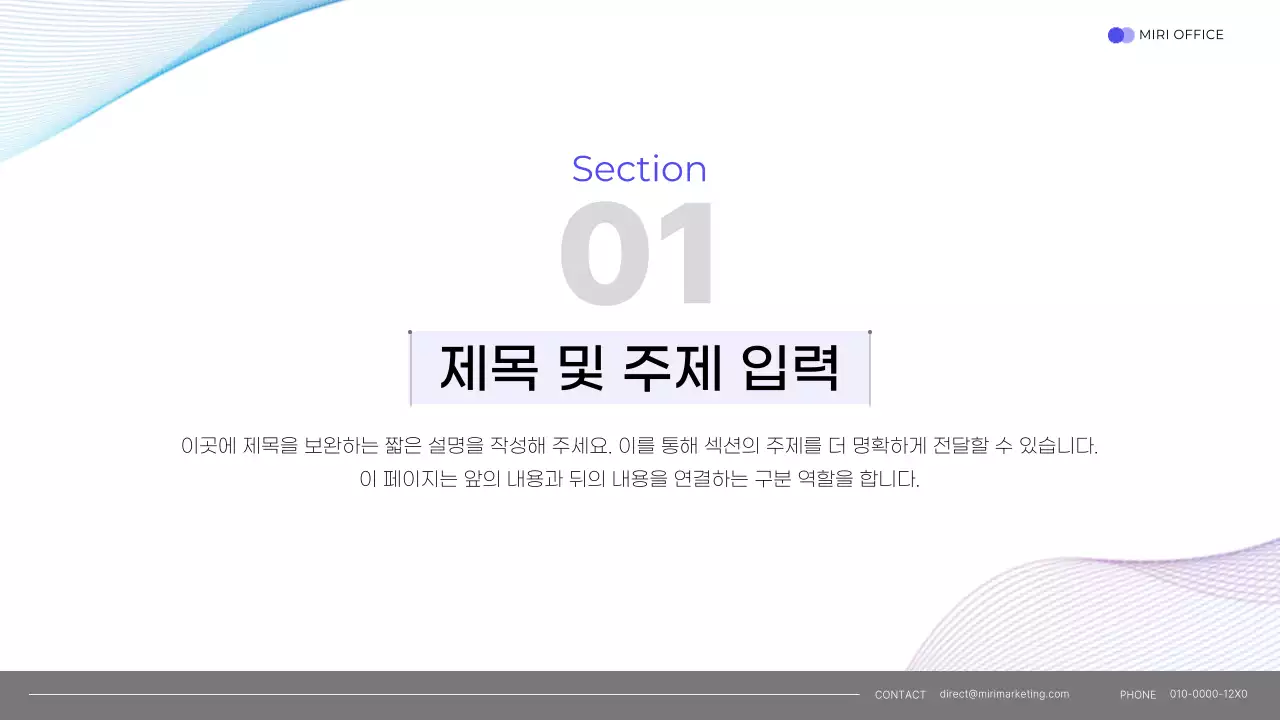 MIRI OFFICE

Section
01

제목 및 주제 입력

이곳에 제목을 보완하는 짧은 설명을 작성해 주세요. 이를 통해 섹션의 주제를 더 명확하게 전달할 수 있습니다.
이 페이지는 앞의 내용과 뒤의 내용을 연결하는 구분 역할을 합니다.

CONTACT direct@mirimarketing.com PHONE 010-0000-12X0